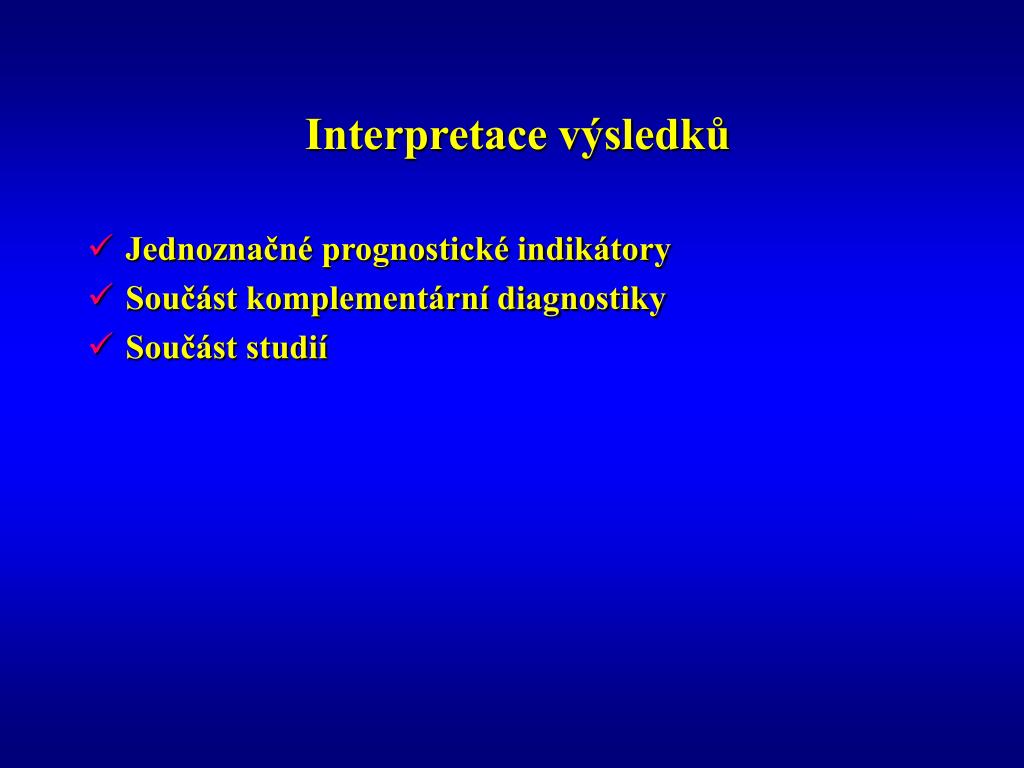 Interpretace výsledků

✓ Jednoznačné prognostické indikátory
✓ Součást komplementární diagnostiky
✓ Součást studií